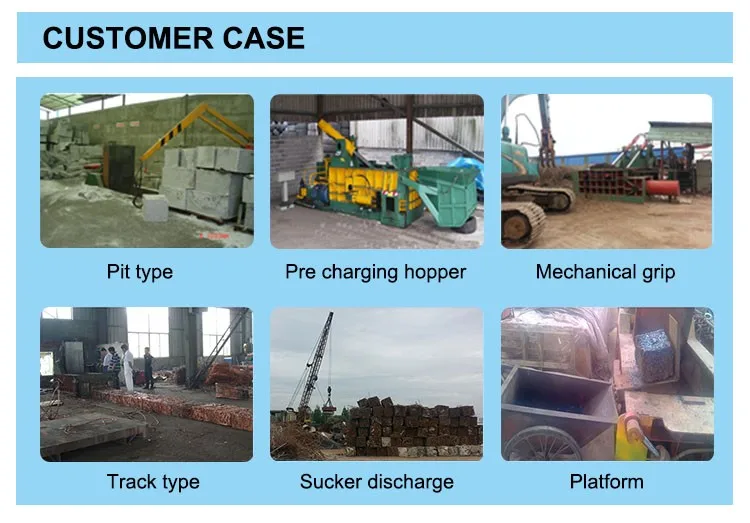 CUSTOMER CASE

Pit type

Pre charging hopper

Mechanical grip

Track type

Sucker discharge

Platform